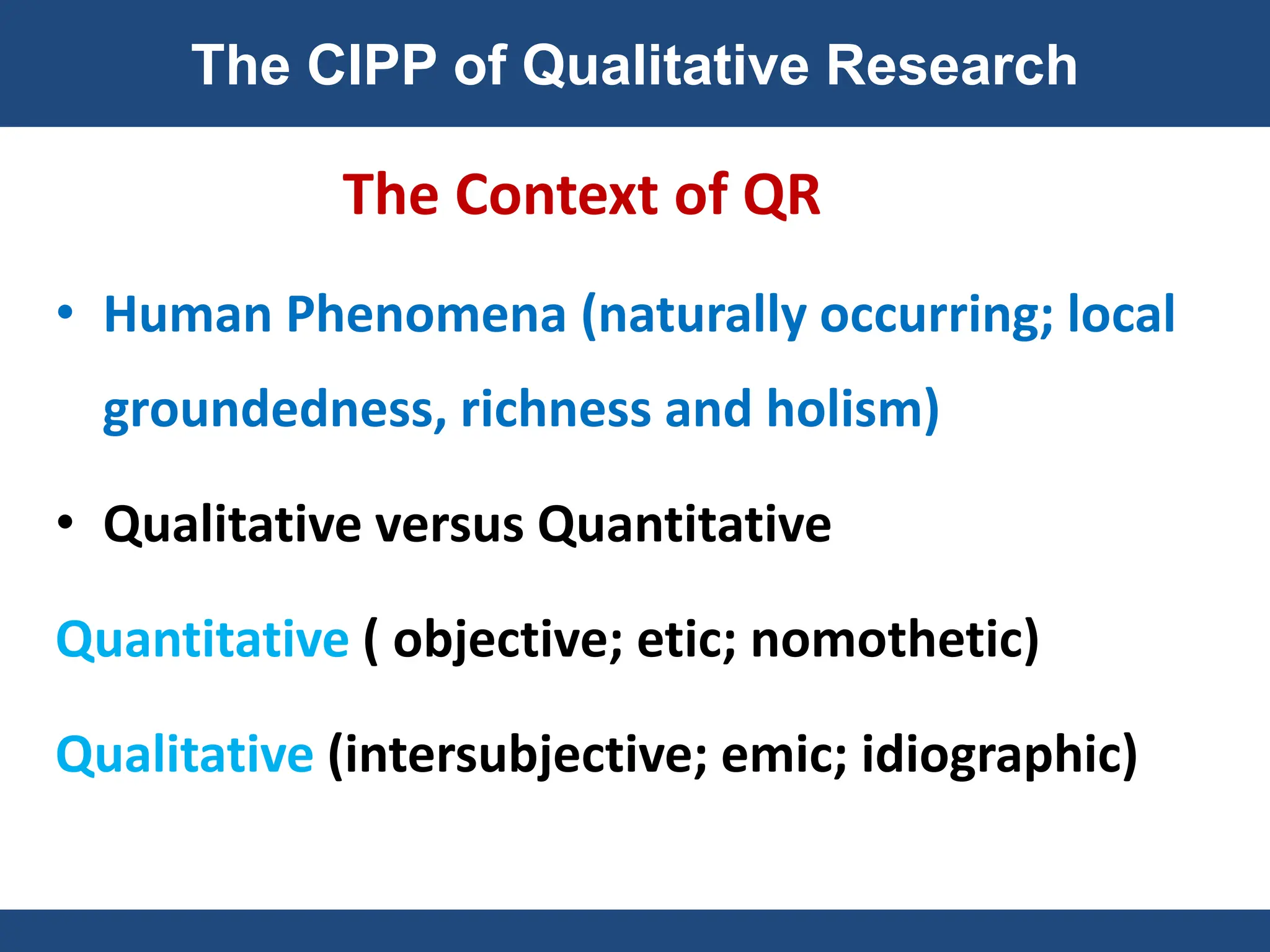 The CIPP of Qualitative Research

The Context of QR

• Human Phenomena (naturally occurring; local groundedness, richness and holism)

• Qualitative versus Quantitative

Quantitative ( objective; etic; nomothetic)

Qualitative (intersubjective; emic; idiographic)